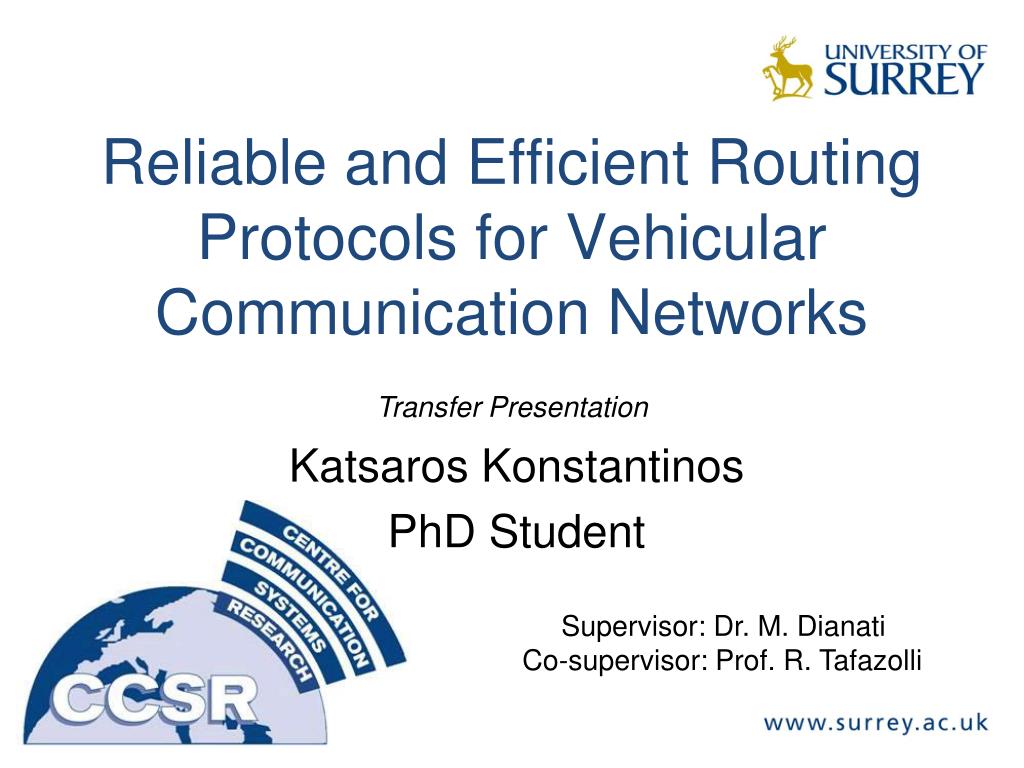 UNIVERSITY OF SURREY

Reliable and Efficient Routing Protocols for Vehicular Communication Networks

Transfer Presentation

Katsaros Konstantinos

PhD Student

CENTRE FOR COMMUNICATION SYSTEMS RESEARCH

CCSR

Supervisor: Dr. M. Dianati
Co-supervisor: Prof. R. Tafazolli

www.surrey.ac.uk